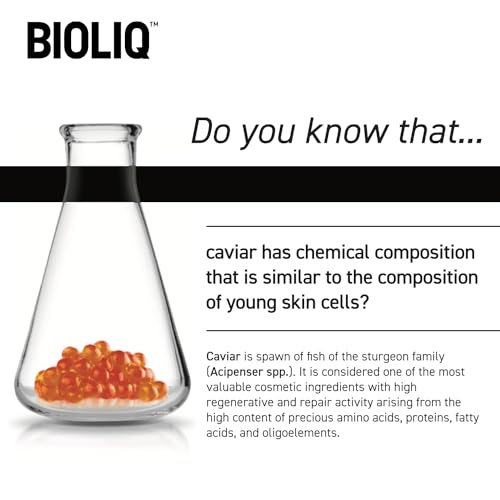 BIOLIQ™

Do you know that...

caviar has chemical composition that is similar to the composition of young skin cells?

Caviar is spawn of fish of the sturgeon family (Acipenser spp.). It is considered one of the most valuable cosmetic ingredients with high regenerative and repair activity arising from the high content of precious amino acids, proteins, fatty acids, and oligoelements.